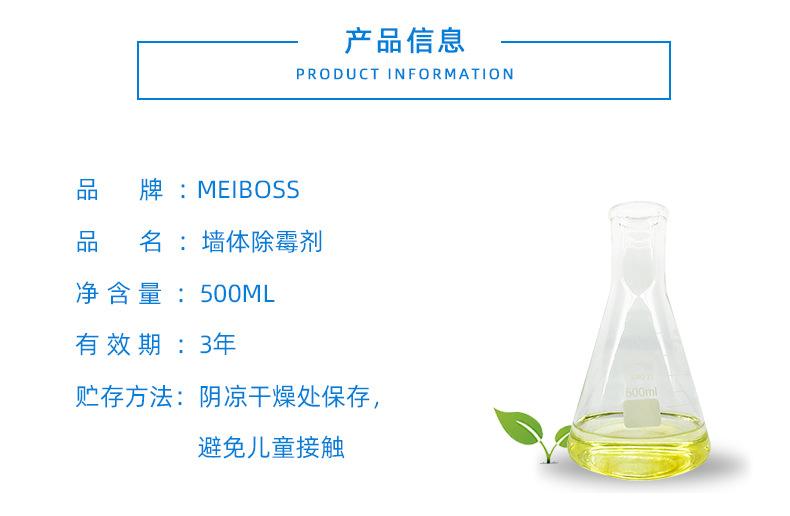 产品信息
PRODUCT INFORMATION

品　牌：MEIBOSS

品　名：墙体除霉剂

净含量：500ML

有效期：3年

贮存方法：阴凉干燥处保存，避免儿童接触

500ml